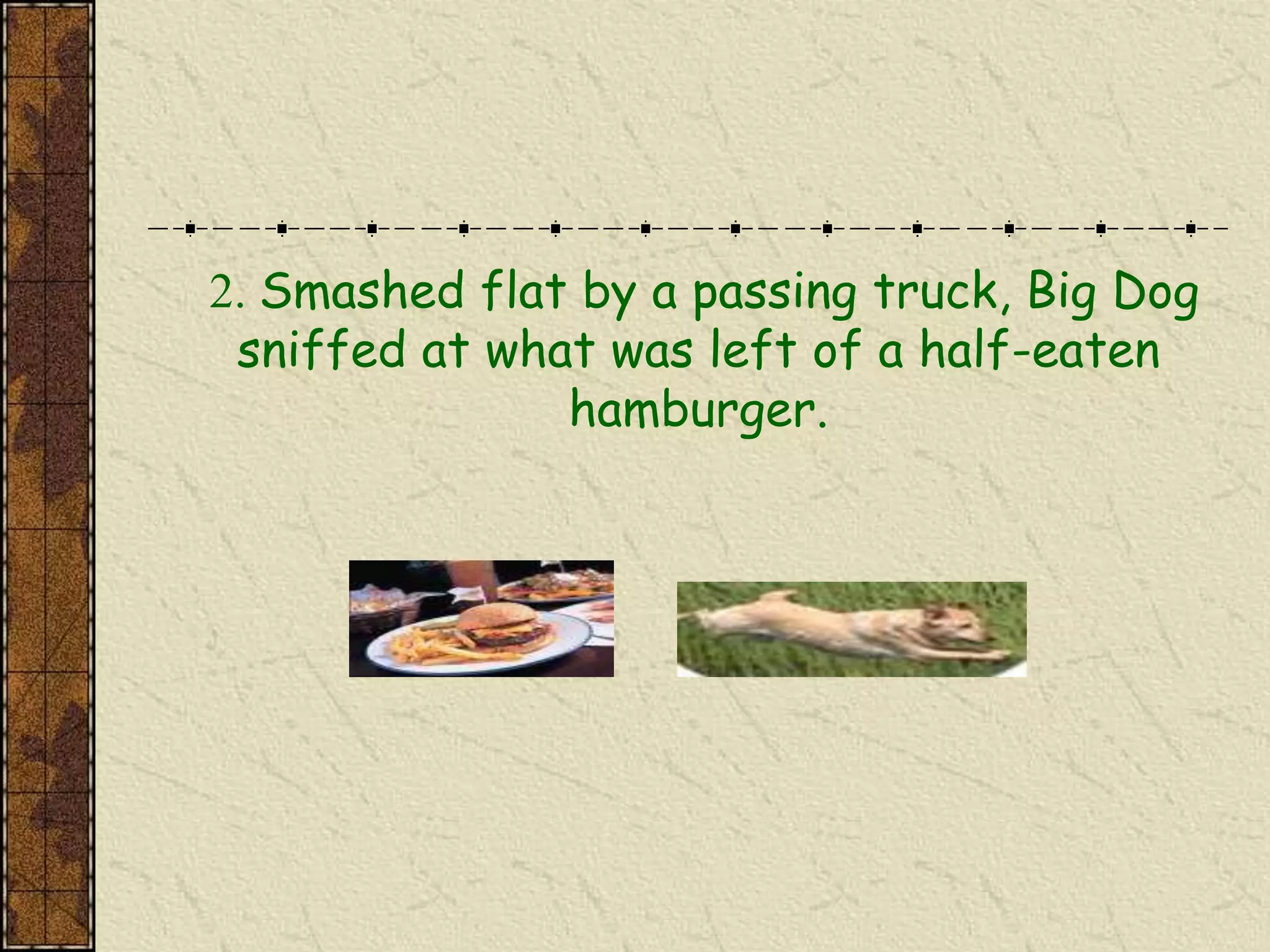 2. Smashed flat by a passing truck, Big Dog sniffed at what was left of a half-eaten hamburger.